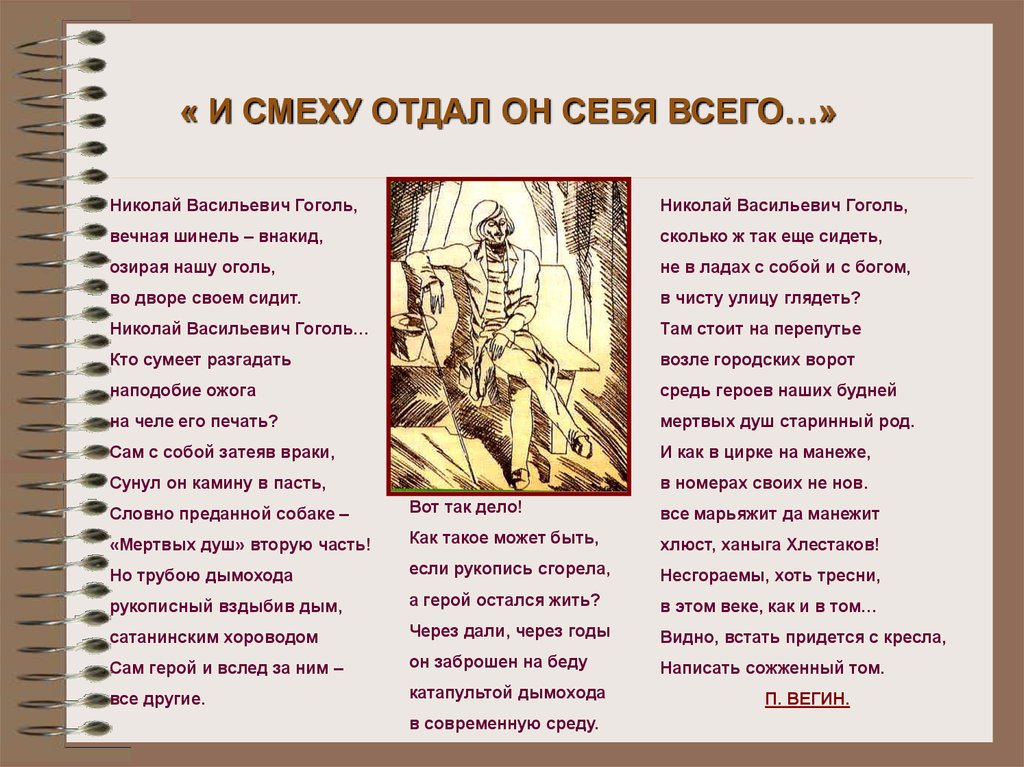 « И СМЕХУ ОТДАЛ ОН СЕБЯ ВСЕГО…»

Николай Васильевич Гоголь,
вечная шинель – внакид,
озирая нашу оголь,
во дворе своем сидит.
Николай Васильевич Гоголь…
Кто сумеет разгадать
наподобие ожога
на челе его печать?
Сам с собой затеяв враки,
Сунул он камину в пасть,
Словно преданной собаке –
«Мертвых душ» вторую часть!
Но трубою дымохода
рукописный вздыбив дым,
сатанинским хороводом
Сам герой и вслед за ним –
все другие.

Вот так дело!
Как такое может быть,
если рукопись сгорела,
а герой остался жить?
Через дали, через годы
он заброшен на беду
катапультой дымохода
в современную среду.

Николай Васильевич Гоголь,
сколько ж так еще сидеть,
не в ладах с собой и с богом,
в чисту улицу глядеть?
Там стоит на перепутье
возле городских ворот
средь героев наших будней
мертвых душ старинный род.
И как в цирке на манеже,
в номерах своих не нов.
все марьяжит да манежит
хлюст, ханыга Хлестаков!
Несгораемы, хоть тресни,
в этом веке, как и в том…
Видно, встать придется с кресла,
Написать сожженный том.

П. ВЕГИН.